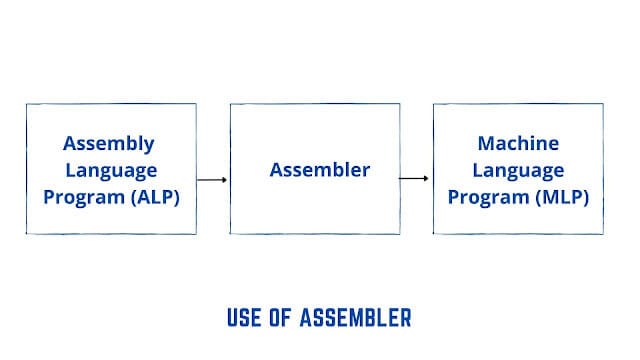 Assembly Language Program (ALP)

Assembler

Machine Language Program (MLP)

USE OF ASSEMBLER